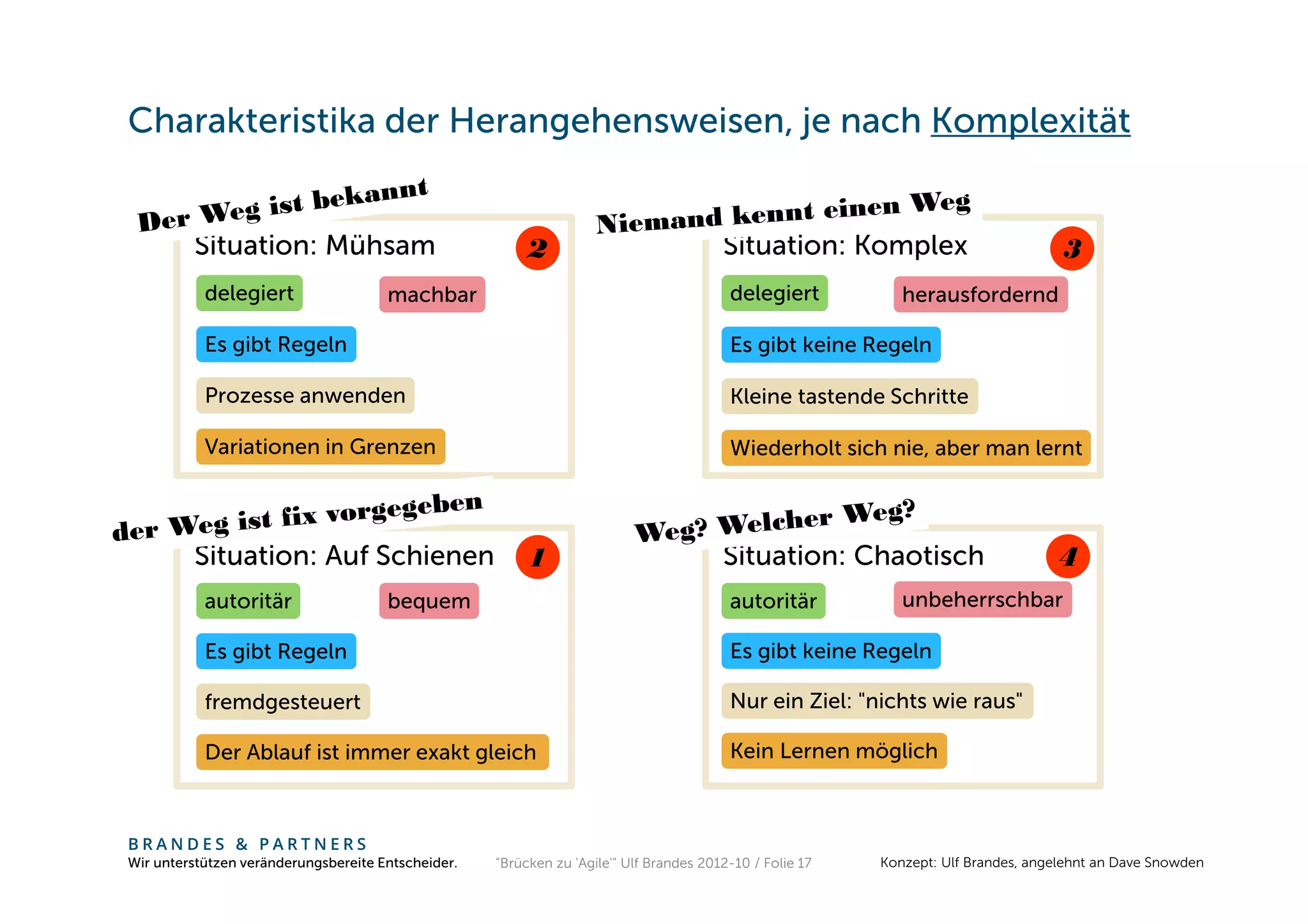 Charakteristika der Herangehensweisen, je nach Komplexität

Der Weg ist bekannt

Situation: Mühsam

2

delegiert

machbar

Es gibt Regeln

Prozesse anwenden

Variationen in Grenzen

Niemand kennt einen Weg

Situation: Komplex

3

delegiert

herausfordernd

Es gibt keine Regeln

Kleine tastende Schritte

Wiederholt sich nie, aber man lernt

der Weg ist fix vorgegeben

Situation: Auf Schienen

1

autoritär

bequem

Es gibt Regeln

fremdgesteuert

Der Ablauf ist immer exakt gleich

Weg? Welcher Weg?

Situation: Chaotisch

4

autoritär

unbeherrschbar

Es gibt keine Regeln

Nur ein Ziel: "nichts wie raus"

Kein Lernen möglich

BRANDES & PARTNERS
Wir unterstützen veränderungsbereite Entscheider.

"Brücken zu 'Agile'" Ulf Brandes 2012-10 / Folie 17

Konzept: Ulf Brandes, angelehnt an Dave Snowden